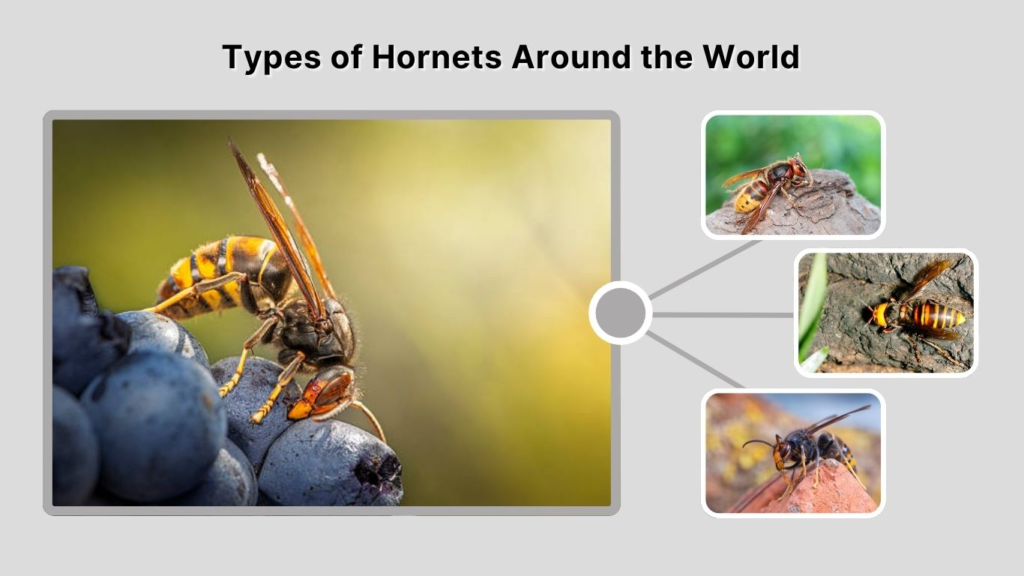 Types of Hornets Around the World